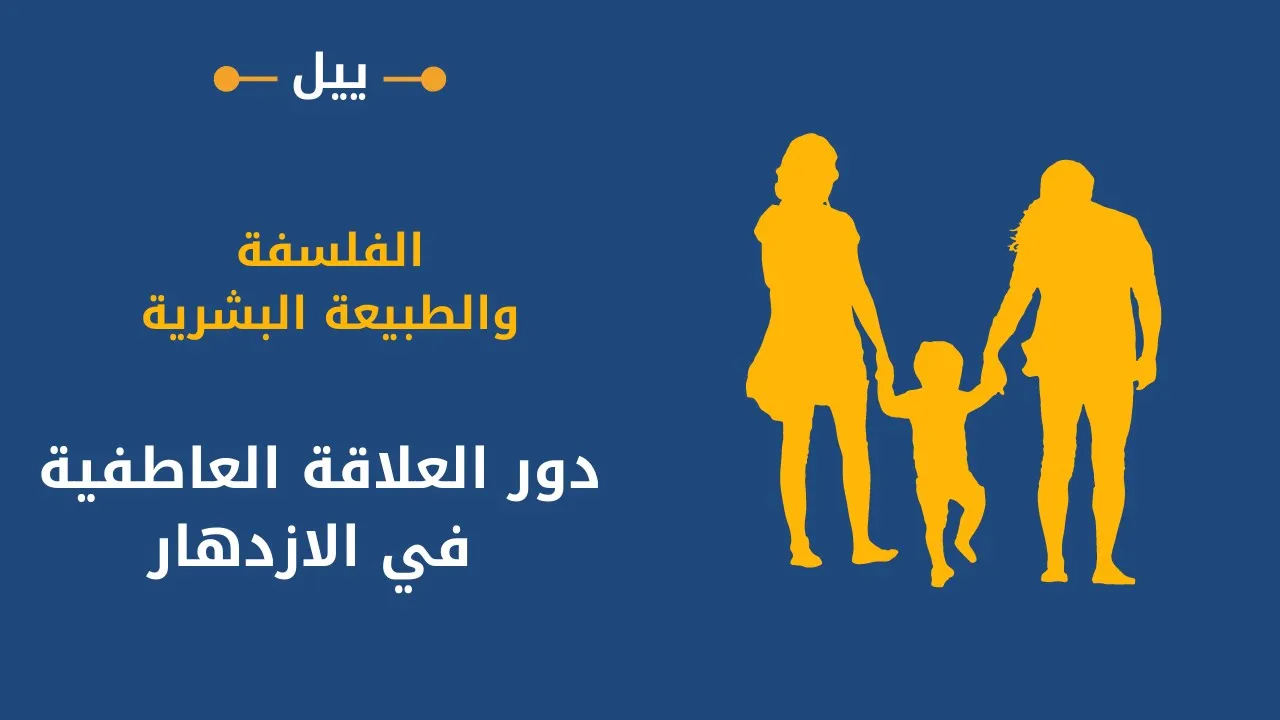 ييل

الفلسفة
والطبيعة البشرية

دور العلاقة العاطفية
في الازدهار